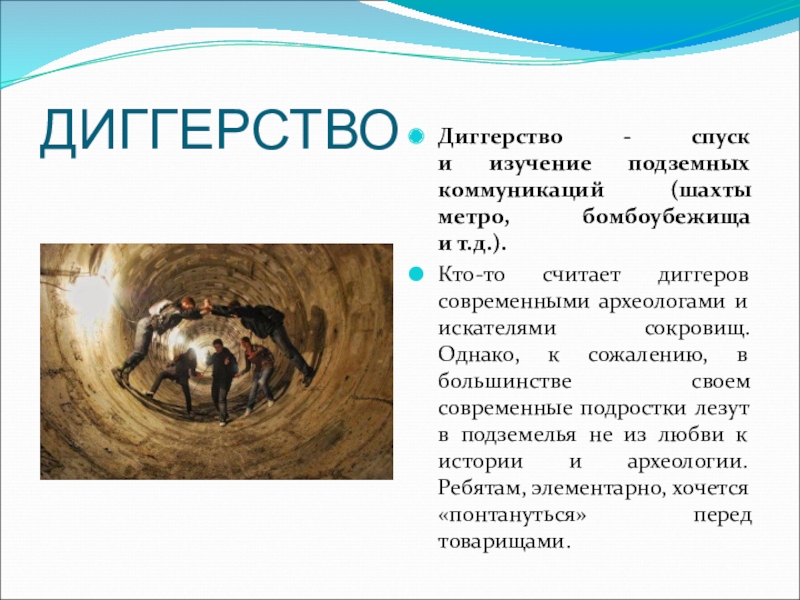 ДИГГЕРСТВО

Диггерство - спуск и изучение подземных коммуникаций (шахты метро, бомбоубежища и т.д.).

Кто-то считает диггеров современными археологами и искателями сокровищ. Однако, к сожалению, в большинстве своем современные подростки лезут в подземелья не из любви к истории и археологии. Ребятам, элементарно, хочется «понтануться» перед товарищами.